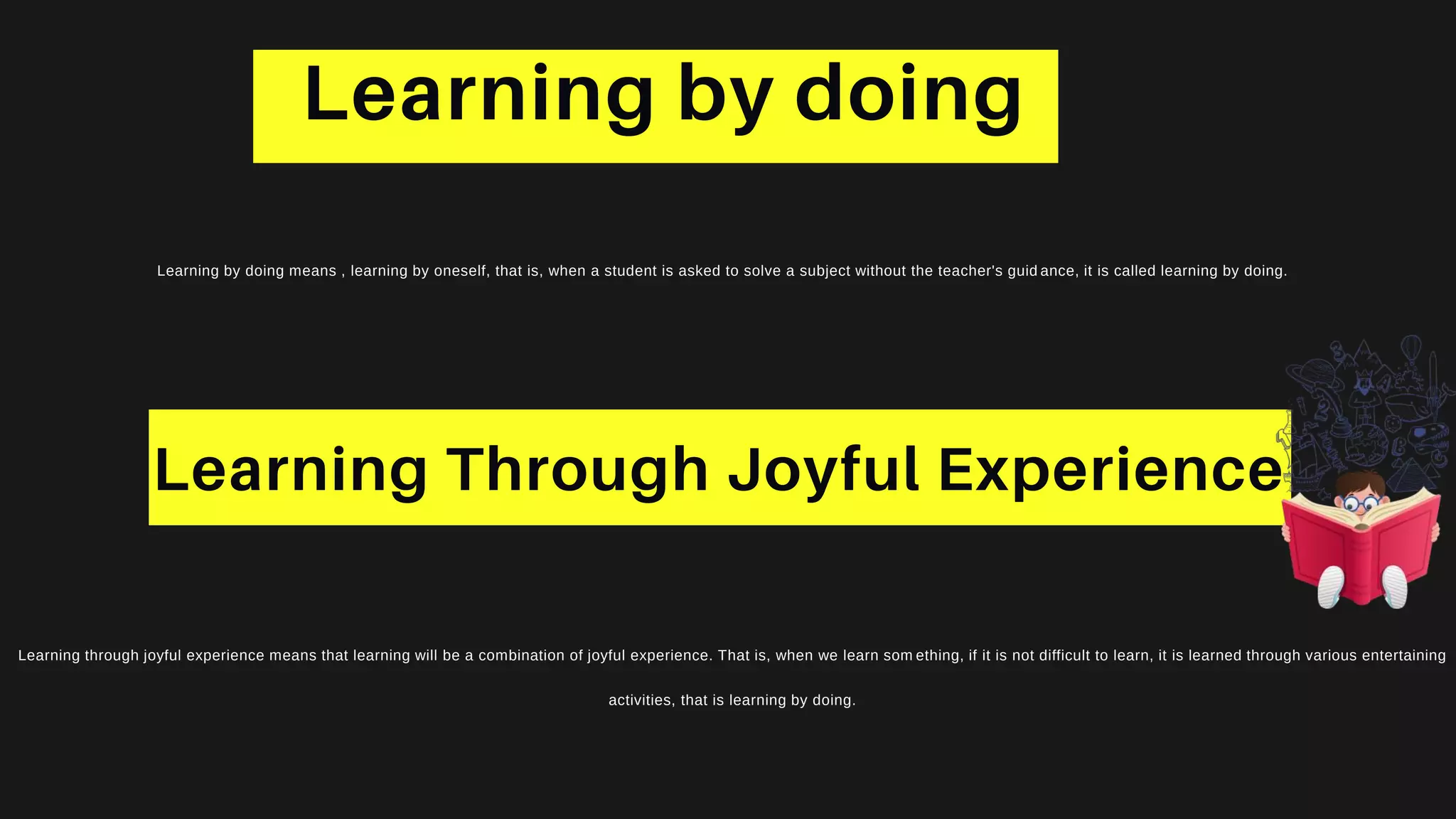 Learning by doing

Learning by doing means , learning by oneself, that is, when a student is asked to solve a subject without the teacher's guidance, it is called learning by doing.

Learning Through Joyful Experience

Learning through joyful experience means that learning will be a combination of joyful experience. That is, when we learn something, if it is not difficult to learn, it is learned through various entertaining activities, that is learning by doing.